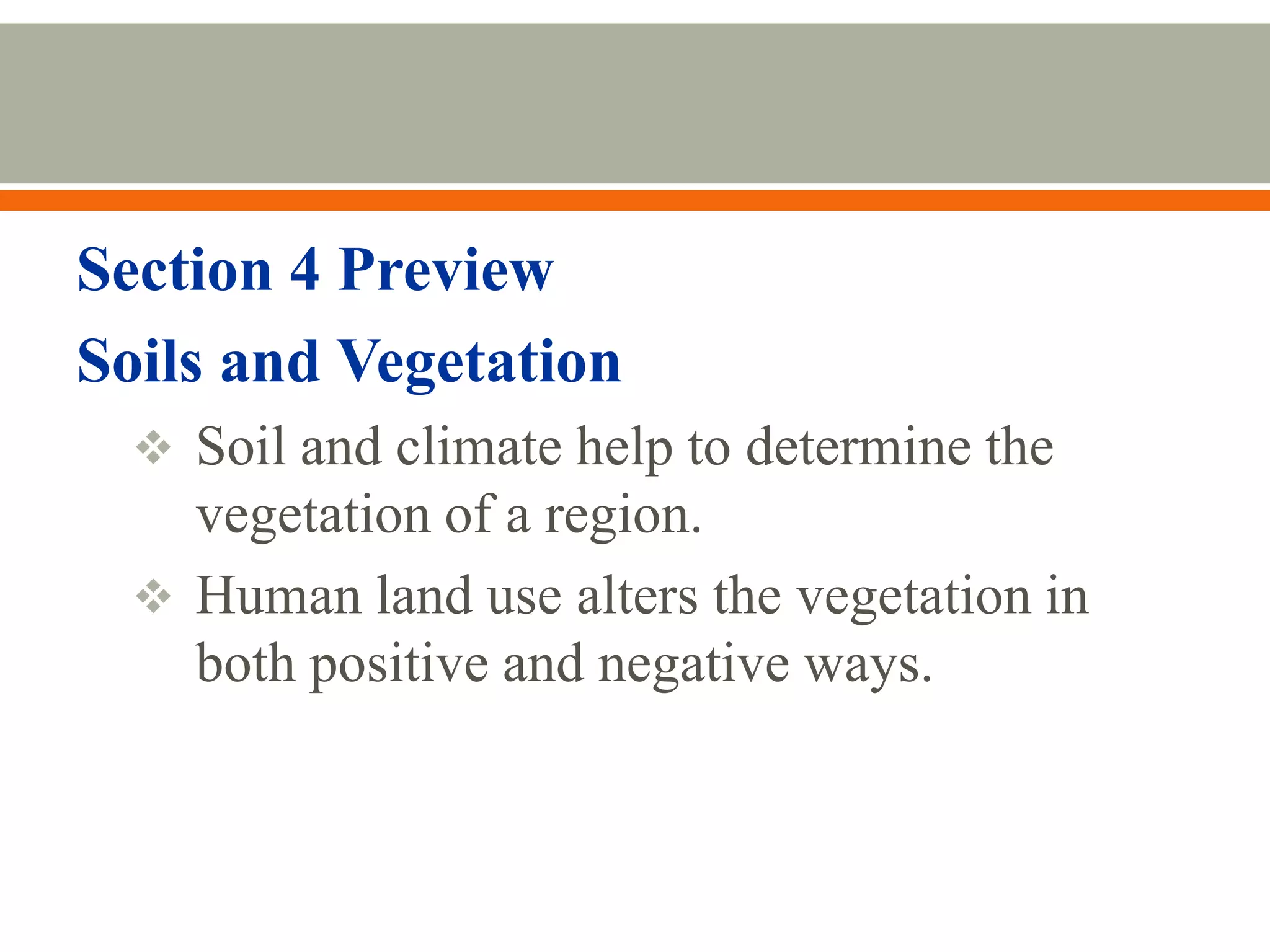 Section 4 Preview

Soils and Vegetation

❖ Soil and climate help to determine the vegetation of a region.

❖ Human land use alters the vegetation in both positive and negative ways.